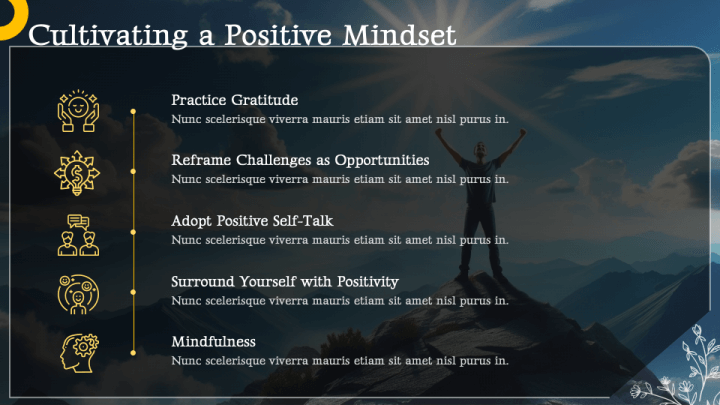 Cultivating a Positive Mindset

Practice Gratitude
Nunc scelerisque viverra mauris etiam sit amet nisl purus in.

Reframe Challenges as Opportunities
Nunc scelerisque viverra mauris etiam sit amet nisl purus in.

Adopt Positive Self-Talk
Nunc scelerisque viverra mauris etiam sit amet nisl purus in.

Surround Yourself with Positivity
Nunc scelerisque viverra mauris etiam sit amet nisl purus in.

Mindfulness
Nunc scelerisque viverra mauris etiam sit amet nisl purus in.